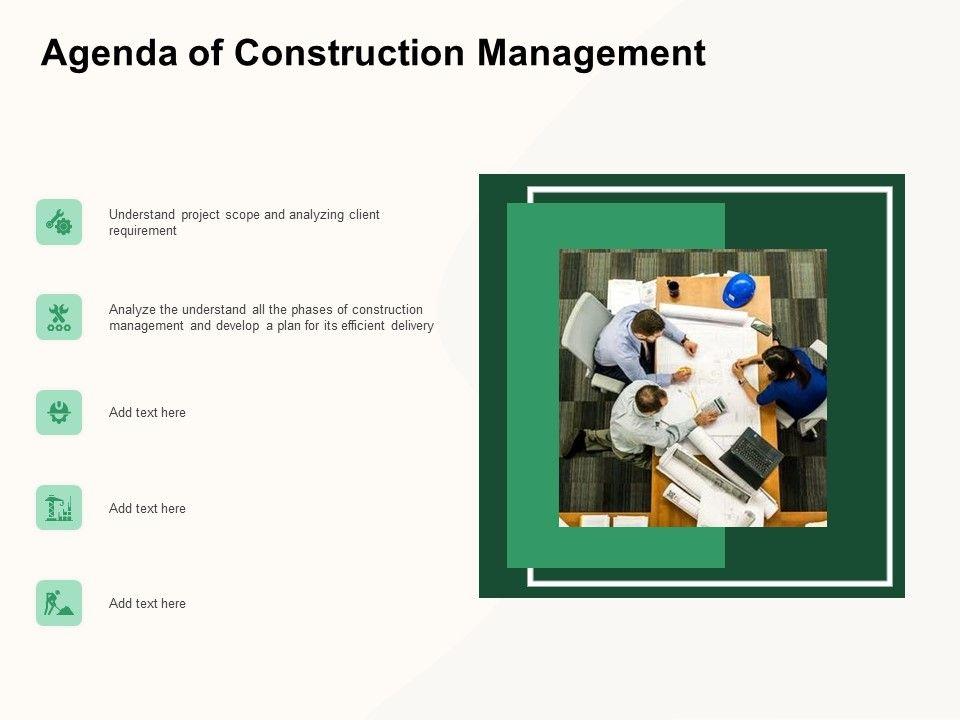 Agenda of Construction Management

Understand project scope and analyzing client requirement

Analyze the understand all the phases of construction management and develop a plan for its efficient delivery

Add text here

Add text here

Add text here